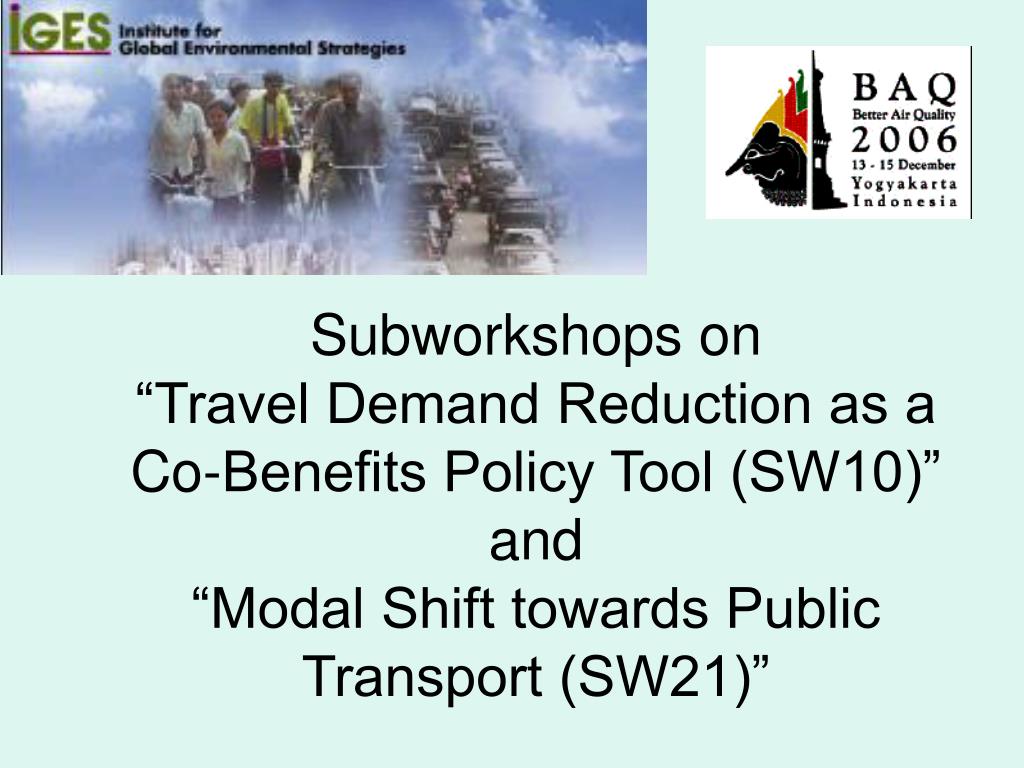 IGES Institute for Global Environmental Strategies

BAQ
Better Air Quality
2006
13 - 15 December
Yogyakarta
Indonesia

Subworkshops on
“Travel Demand Reduction as a Co-Benefits Policy Tool (SW10)”
and
“Modal Shift towards Public Transport (SW21)”